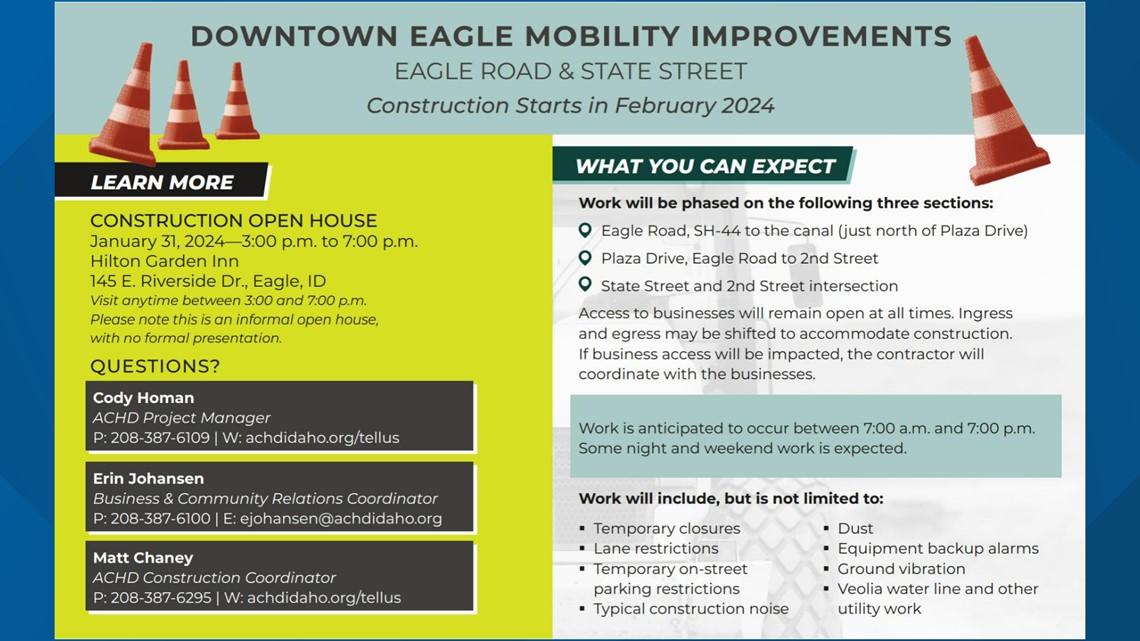 DOWNTOWN EAGLE MOBILITY IMPROVEMENTS
EAGLE ROAD & STATE STREET
Construction Starts in February 2024

LEARN MORE

CONSTRUCTION OPEN HOUSE
January 31, 2024—3:00 p.m. to 7:00 p.m.
Hilton Garden Inn
145 E. Riverside Dr., Eagle, ID
Visit anytime between 3:00 and 7:00 p.m.
Please note this is an informal open house, with no formal presentation.

QUESTIONS?

Cody Homan
ACHD Project Manager
P: 208-387-6109 | W: achdidaho.org/tellus

Erin Johansen
Business & Community Relations Coordinator
P: 208-387-6100 | E: ejohansen@achdidaho.org

Matt Chaney
ACHD Construction Coordinator
P: 208-387-6295 | W: achdidaho.org/tellus

WHAT YOU CAN EXPECT

Work will be phased on the following three sections:
Eagle Road, SH-44 to the canal (just north of Plaza Drive)
Plaza Drive, Eagle Road to 2nd Street
State Street and 2nd Street intersection

Access to businesses will remain open at all times. Ingress and egress may be shifted to accommodate construction. If business access will be impacted, the contractor will coordinate with the businesses.

Work is anticipated to occur between 7:00 a.m. and 7:00 p.m. Some night and weekend work is expected.

Work will include, but is not limited to:
▪ Temporary closures
▪ Lane restrictions
▪ Temporary on-street parking restrictions
▪ Typical construction noise
▪ Dust
▪ Equipment backup alarms
▪ Ground vibration
▪ Veolia water line and other utility work